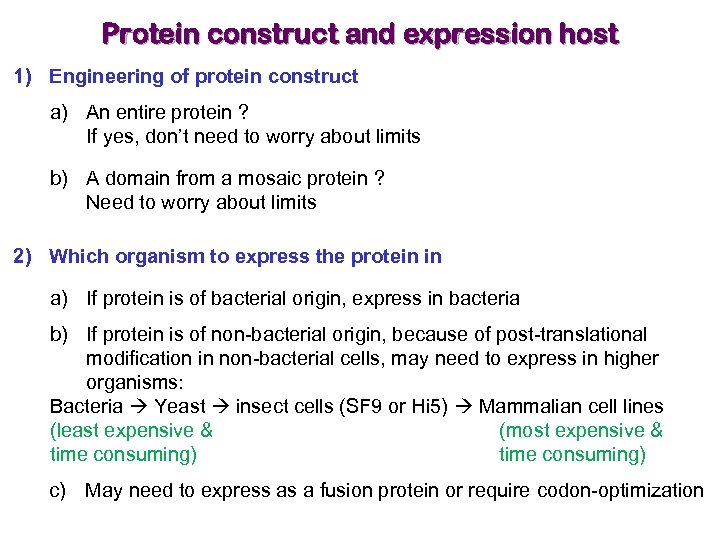 Protein construct and expression host

1) Engineering of protein construct

a) An entire protein ?
If yes, don't need to worry about limits

b) A domain from a mosaic protein ?
Need to worry about limits

2) Which organism to express the protein in

a) If protein is of bacterial origin, express in bacteria

b) If protein is of non-bacterial origin, because of post-translational modification in non-bacterial cells, may need to express in higher organisms:

Bacteria → Yeast → insect cells (SF9 or Hi5) → Mammalian cell lines

(least expensive & time consuming)

(most expensive & time consuming)

c) May need to express as a fusion protein or require codon-optimization